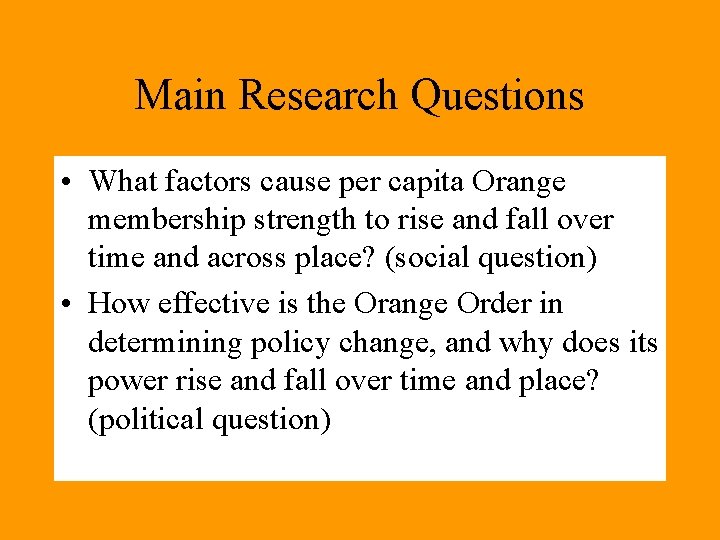 Main Research Questions

• What factors cause per capita Orange membership strength to rise and fall over time and across place? (social question)

• How effective is the Orange Order in determining policy change, and why does its power rise and fall over time and place? (political question)